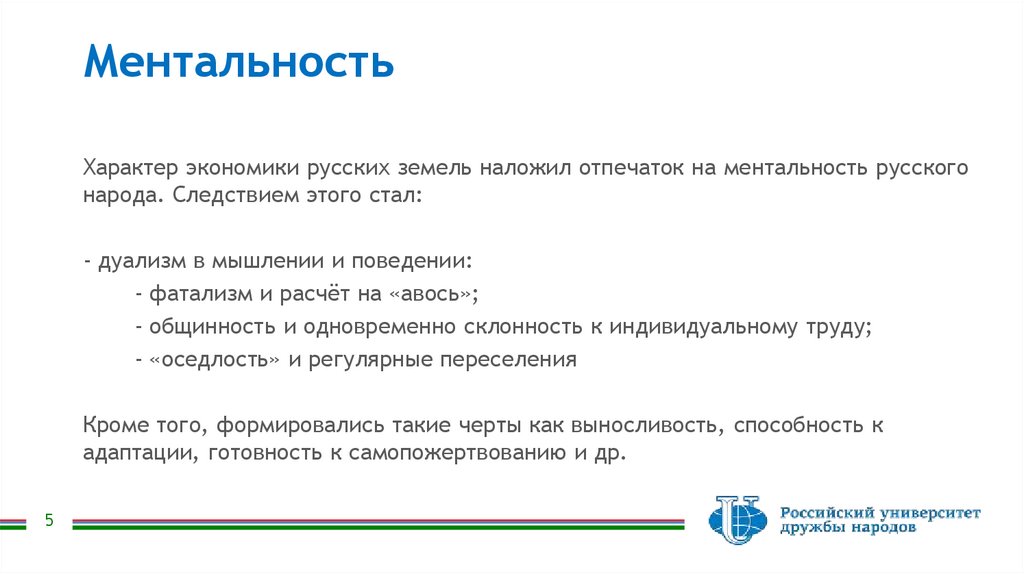 Ментальность

Характер экономики русских земель наложил отпечаток на ментальность русского народа. Следствием этого стал:

- дуализм в мышлении и поведении:
- фатализм и расчёт на «авось»;
- общинность и одновременно склонность к индивидуальному труду;
- «оседлость» и регулярные переселения

Кроме того, формировались такие черты как выносливость, способность к адаптации, готовность к самопожертвованию и др.

5

Российский университет дружбы народов